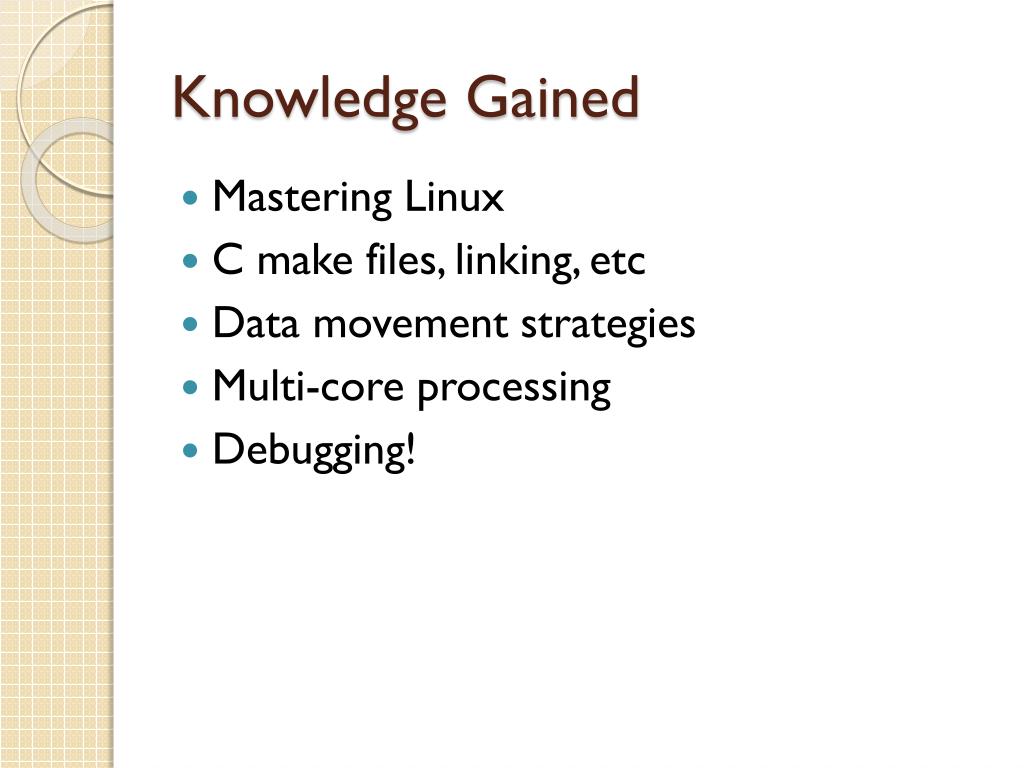 Knowledge Gained

- Mastering Linux
- C make files, linking, etc
- Data movement strategies
- Multi-core processing
- Debugging!